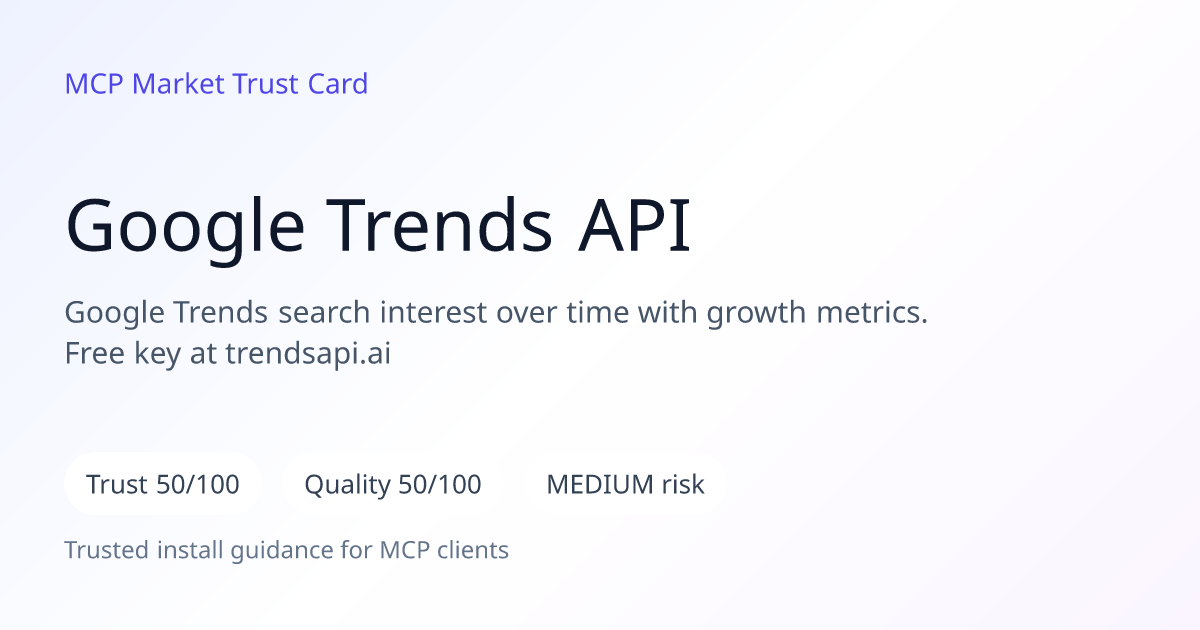 MCP Market Trust Card

Google Trends API

Google Trends search interest over time with growth metrics. Free key at trendsapi.ai

Trust 50/100

Quality 50/100

MEDIUM risk

Trusted install guidance for MCP clients